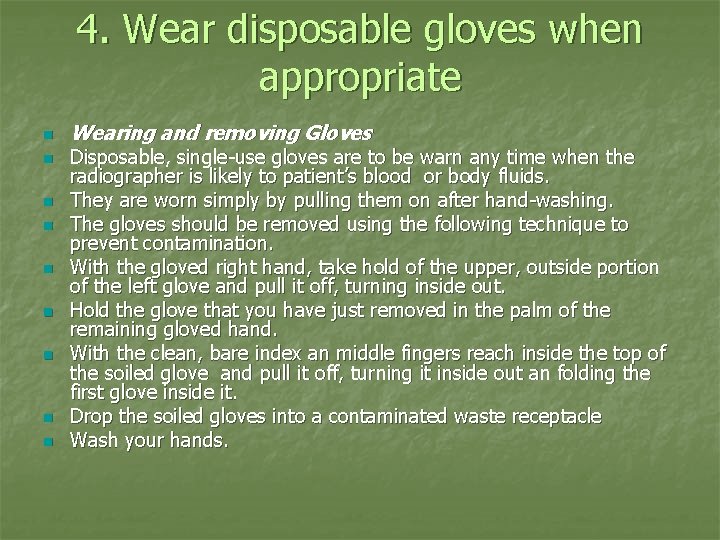 4. Wear disposable gloves when appropriate

- Wearing and removing Gloves
- Disposable, single-use gloves are to be warn any time when the radiographer is likely to patient's blood or body fluids.
- They are worn simply by pulling them on after hand-washing.
- The gloves should be removed using the following technique to prevent contamination.
- With the gloved right hand, take hold of the upper, outside portion of the left glove and pull it off, turning inside out.
- Hold the glove that you have just removed in the palm of the remaining gloved hand.
- With the clean, bare index an middle fingers reach inside the top of the soiled glove and pull it off, turning it inside out an folding the first glove inside it.
- Drop the soiled gloves into a contaminated waste receptacle
- Wash your hands.